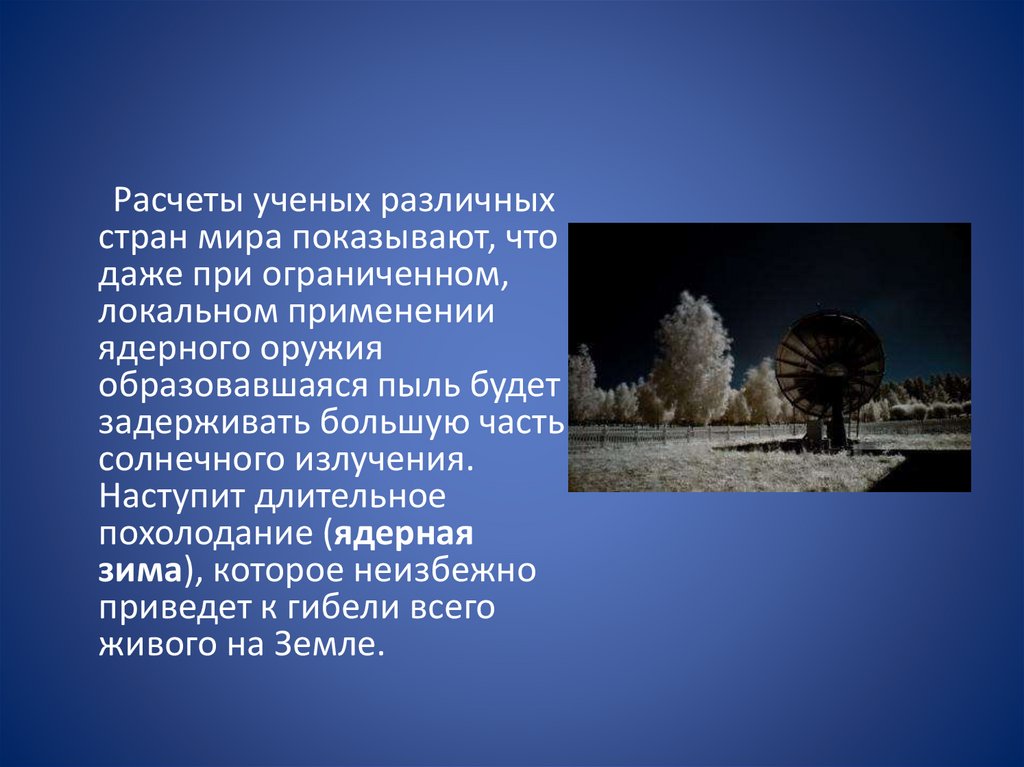 Расчеты ученых различных стран мира показывают, что даже при ограниченном, локальном применении ядерного оружия образовавшаяся пыль будет задерживать большую часть солнечного излучения. Наступит длительное похолодание (ядерная зима), которое неизбежно приведет к гибели всего живого на Земле.